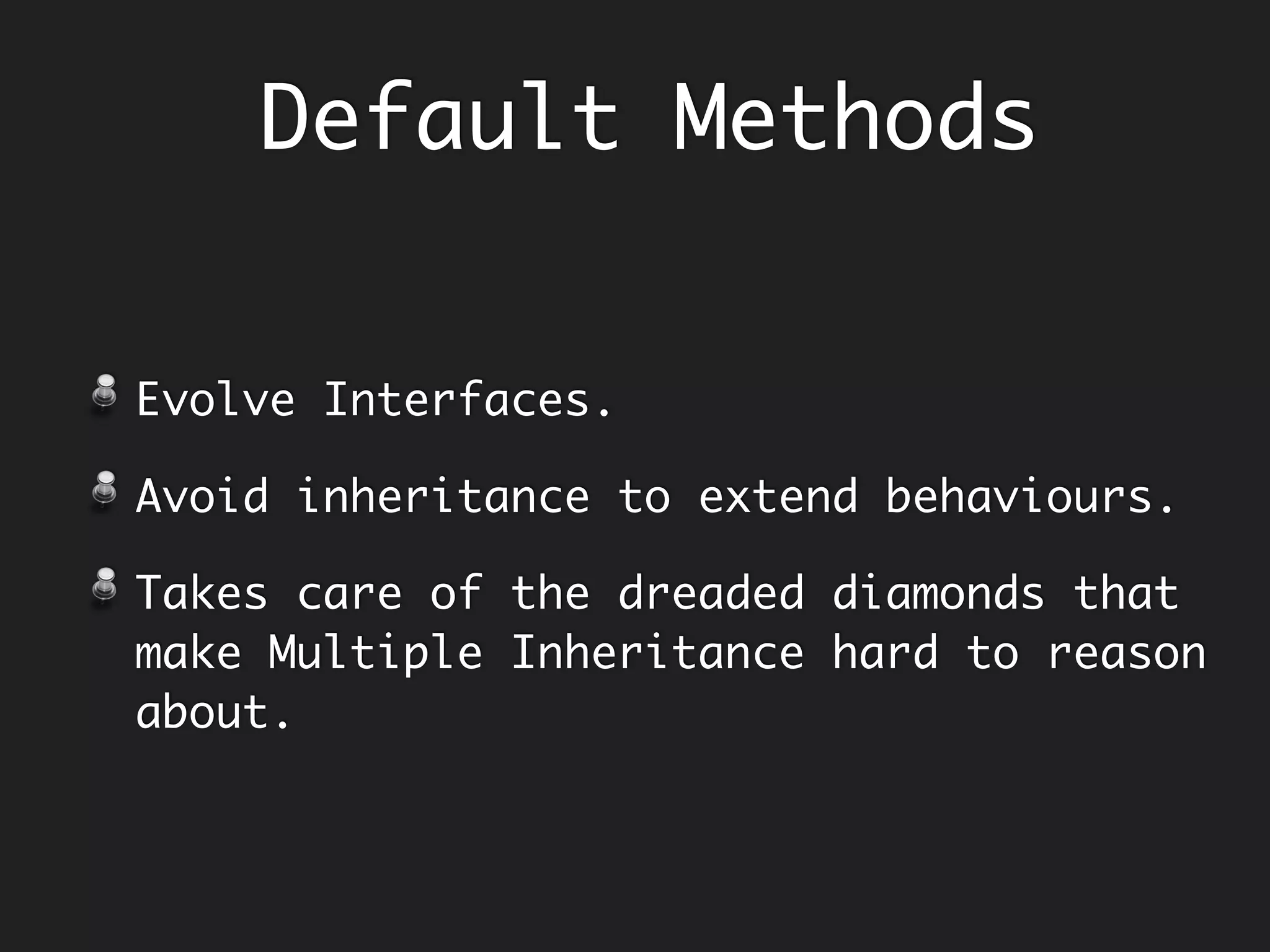 Default Methods

Evolve Interfaces.

Avoid inheritance to extend behaviours.

Takes care of the dreaded diamonds that make Multiple Inheritance hard to reason about.